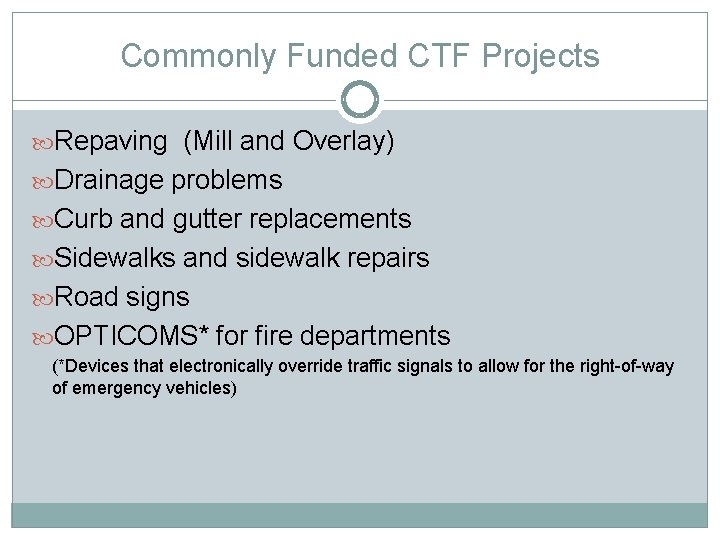 Commonly Funded CTF Projects

Repaving (Mill and Overlay)
Drainage problems
Curb and gutter replacements
Sidewalks and sidewalk repairs
Road signs
OPTICOMS* for fire departments
(*Devices that electronically override traffic signals to allow for the right-of-way of emergency vehicles)